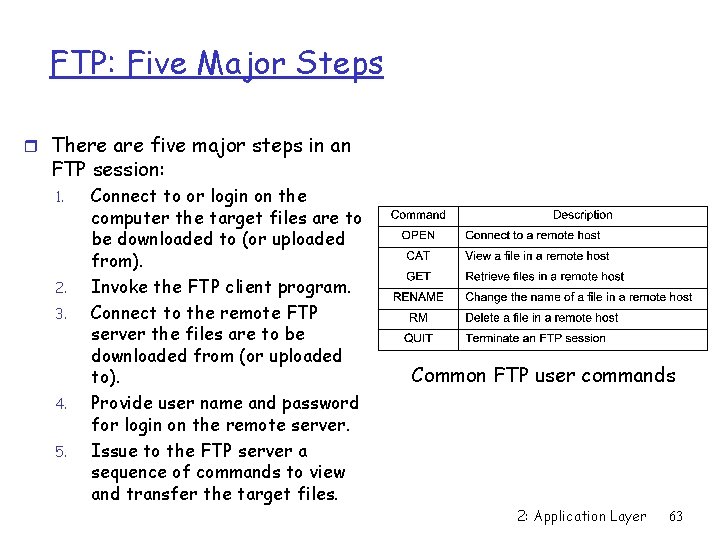 FTP: Five Major Steps

There are five major steps in an FTP session:

1. Connect to or login on the computer the target files are to be downloaded to (or uploaded from).
2. Invoke the FTP client program.
3. Connect to the remote FTP server the files are to be downloaded from (or uploaded to).
4. Provide user name and password for login on the remote server.
5. Issue to the FTP server a sequence of commands to view and transfer the target files.

| Command | Description |
|---|---|
| OPEN | Connect to a remote host |
| CAT | View a file in a remote host |
| GET | Retrieve files in a remote host |
| RENAME | Change the name of a file in a remote host |
| RM | Delete a file in a remote host |
| QUIT | Terminate an FTP session |

Common FTP user commands

2: Application Layer 63